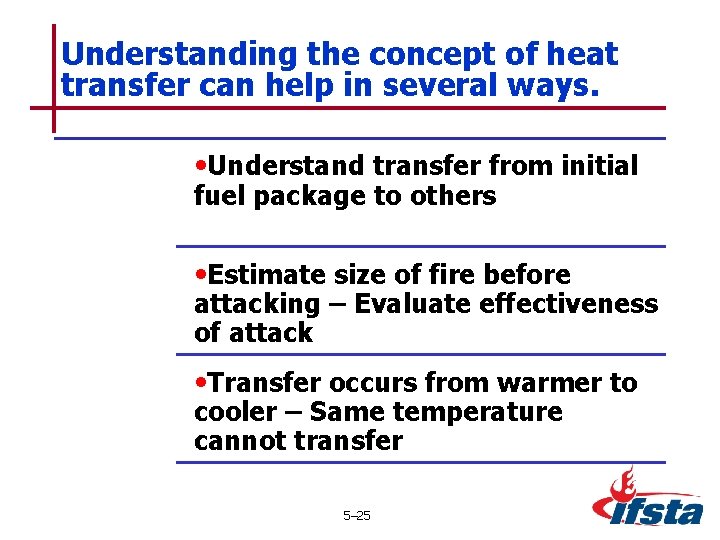 Understanding the concept of heat transfer can help in several ways.

•Understand transfer from initial fuel package to others

•Estimate size of fire before attacking – Evaluate effectiveness of attack

•Transfer occurs from warmer to cooler – Same temperature cannot transfer

5–25

ifsta